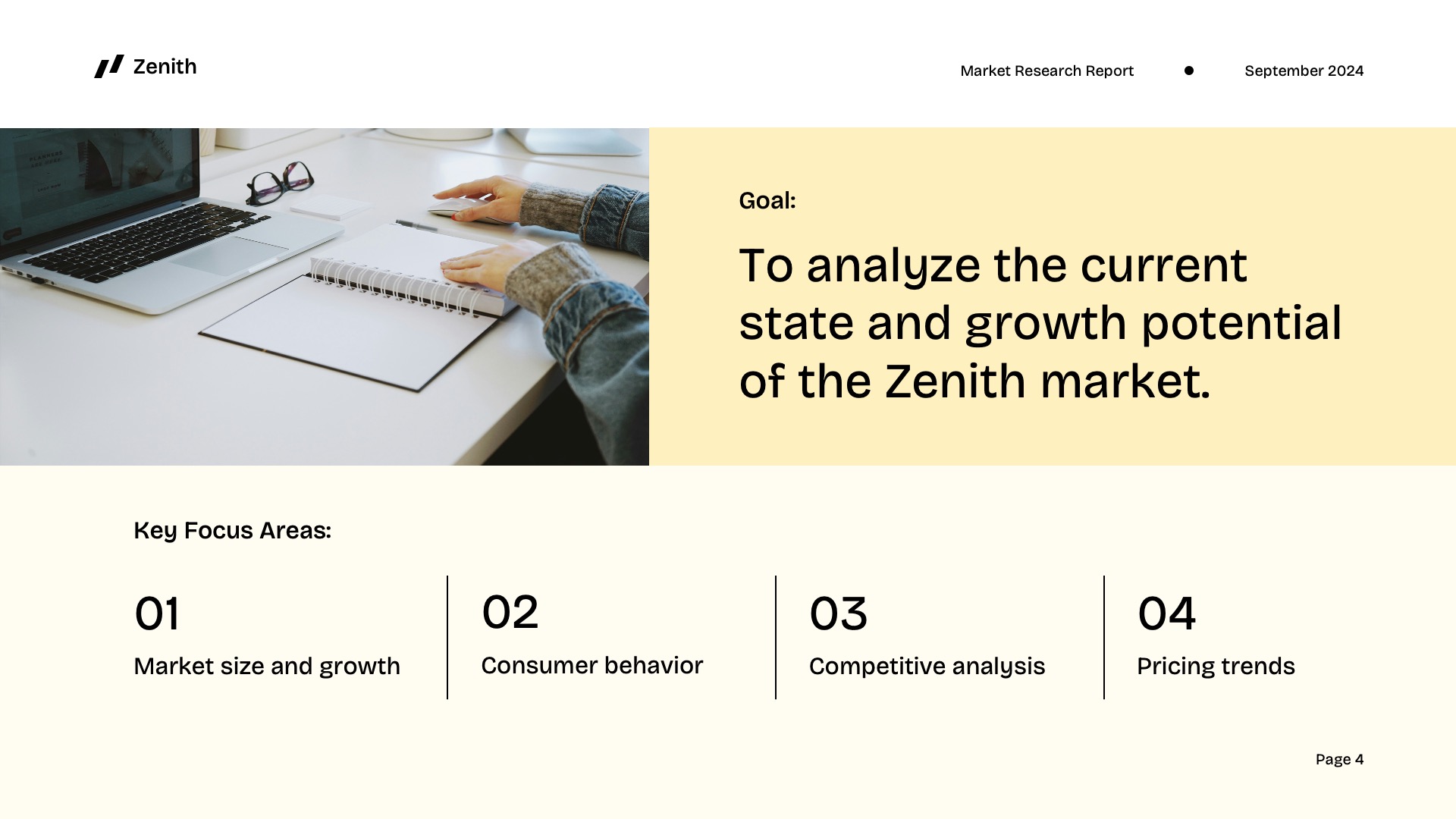 Zenith

Market Research Report

September 2024

Goal:

To analyze the current state and growth potential of the Zenith market.

Key Focus Areas:

01
Market size and growth

02
Consumer behavior

03
Competitive analysis

04
Pricing trends

Page 4